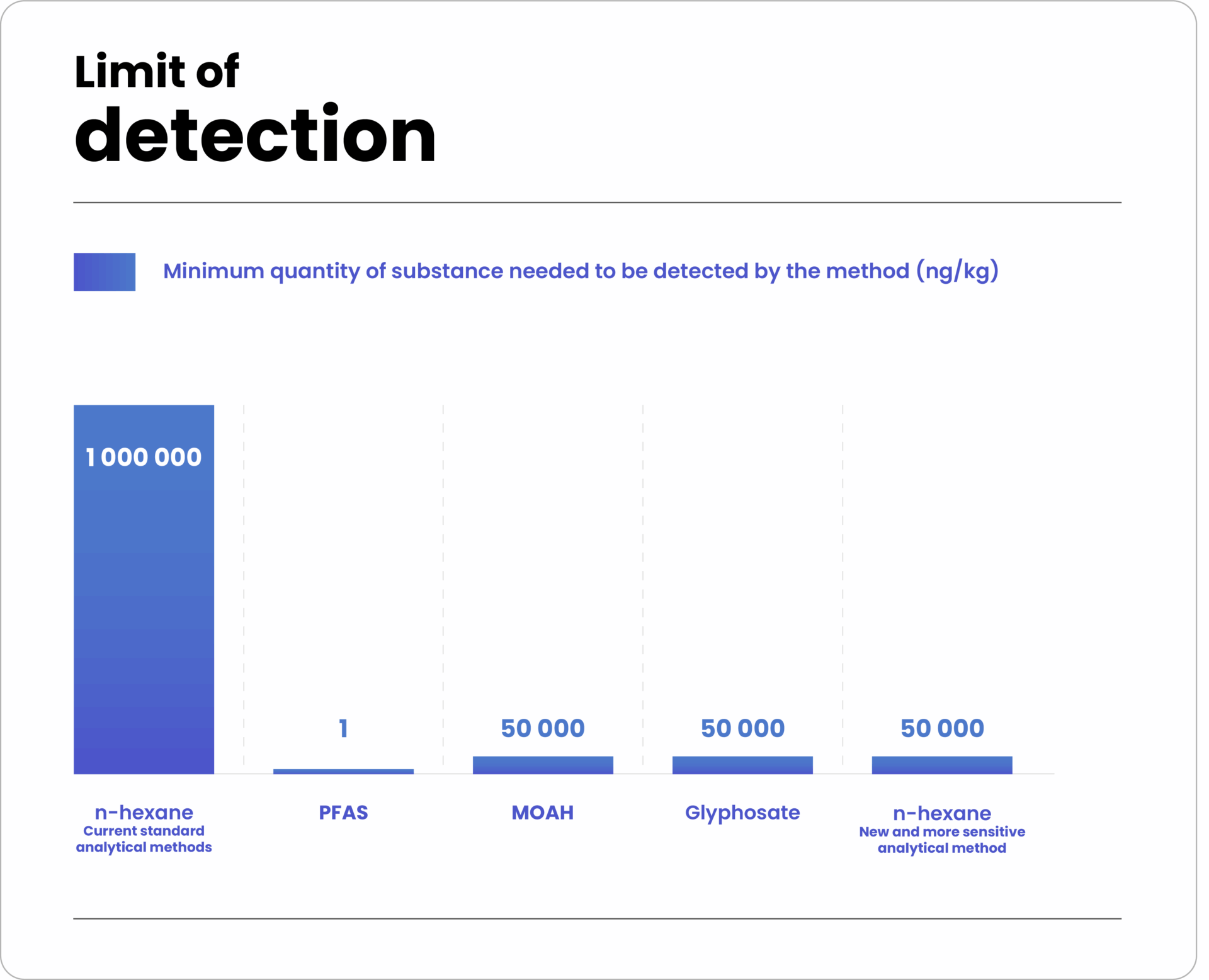 Limit of
detection

Minimum quantity of substance needed to be detected by the method (ng/kg)

1 000 000

1

50 000

50 000

50 000

n-hexane
Current standard analytical methods

PFAS

MOAH

Glyphosate

n-hexane
New and more sensitive analytical method